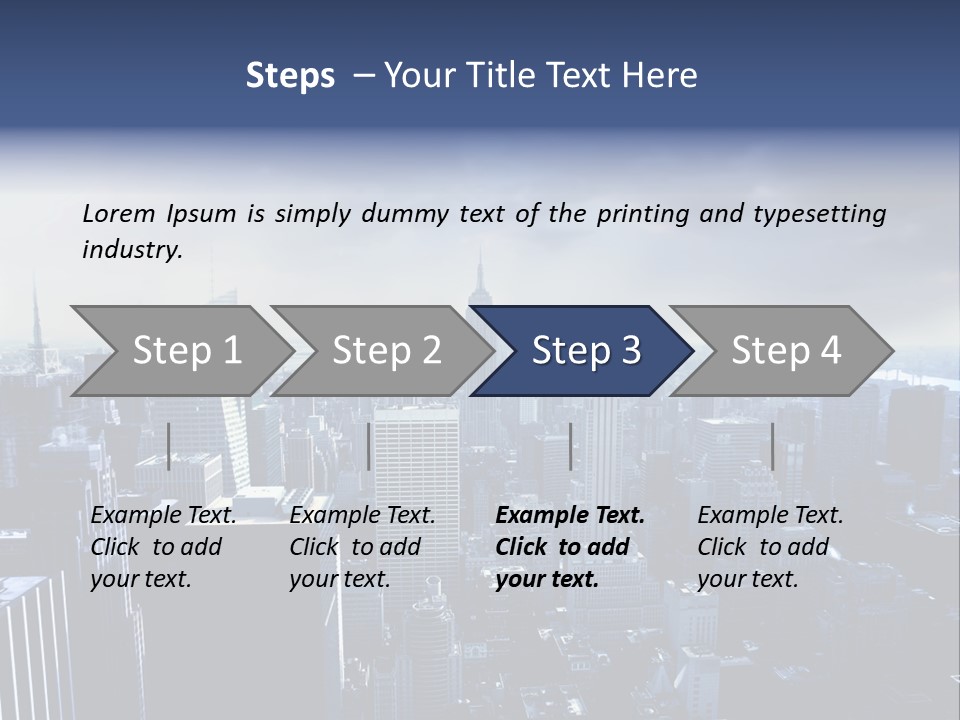 Steps – Your Title Text Here

Lorem Ipsum is simply dummy text of the printing and typesetting industry.

Step 1

Step 2

Step 3

Step 4

Example Text. Click to add your text.

Example Text. Click to add your text.

Example Text. Click to add your text.

Example Text. Click to add your text.